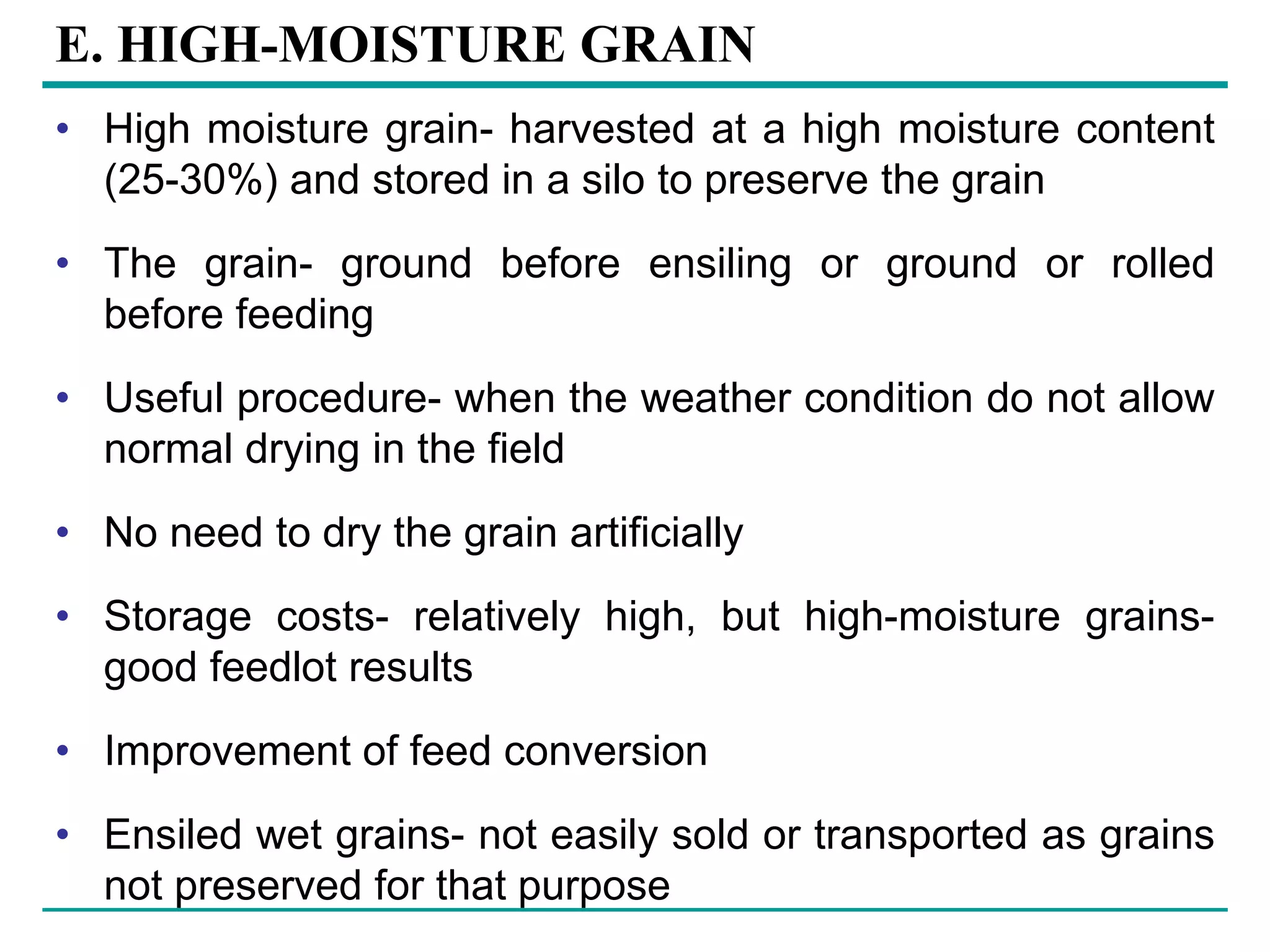 E. HIGH-MOISTURE GRAIN

• High moisture grain- harvested at a high moisture content (25-30%) and stored in a silo to preserve the grain

• The grain- ground before ensiling or ground or rolled before feeding

• Useful procedure- when the weather condition do not allow normal drying in the field

• No need to dry the grain artificially

• Storage costs- relatively high, but high-moisture grains- good feedlot results

• Improvement of feed conversion

• Ensiled wet grains- not easily sold or transported as grains not preserved for that purpose